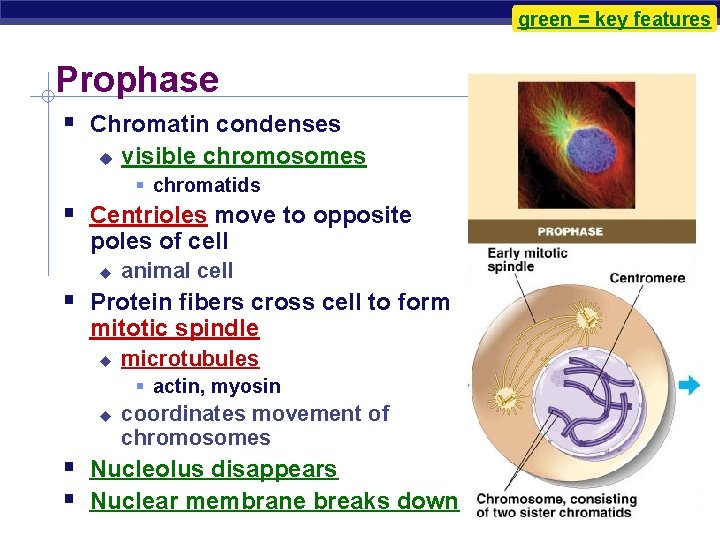 green = key features

Prophase

- Chromatin condenses
  - visible chromosomes
    - chromatids
- Centrioles move to opposite poles of cell
  - animal cell
- Protein fibers cross cell to form mitotic spindle
  - microtubules
    - actin, myosin
  - coordinates movement of chromosomes
- Nucleolus disappears
- Nuclear membrane breaks down

PROPHASE

Early mitotic spindle

Centromere

Chromosome, consisting of two sister chromatids